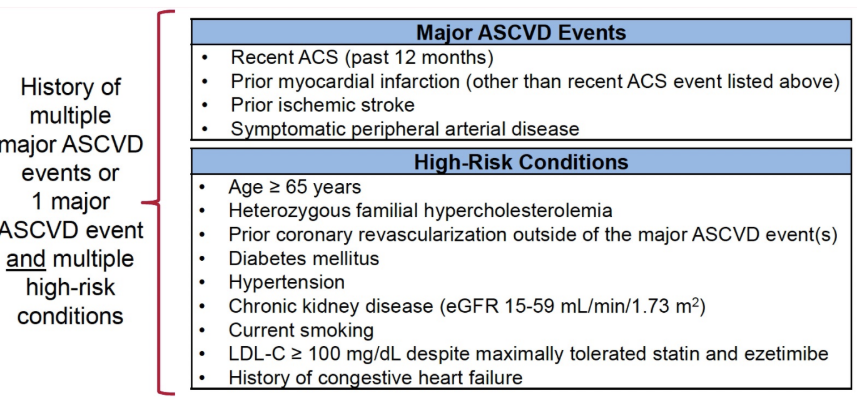 History of multiple major ASCVD events or 1 major ASCVD event and multiple high-risk conditions

Major ASCVD Events
• Recent ACS (past 12 months)
• Prior myocardial infarction (other than recent ACS event listed above)
• Prior ischemic stroke
• Symptomatic peripheral arterial disease

High-Risk Conditions
• Age ≥ 65 years
• Heterozygous familial hypercholesterolemia
• Prior coronary revascularization outside of the major ASCVD event(s)
• Diabetes mellitus
• Hypertension
• Chronic kidney disease (eGFR 15-59 mL/min/1.73 $m^2$)
• Current smoking
• LDL-C ≥ 100 mg/dL despite maximally tolerated statin and ezetimibe
• History of congestive heart failure